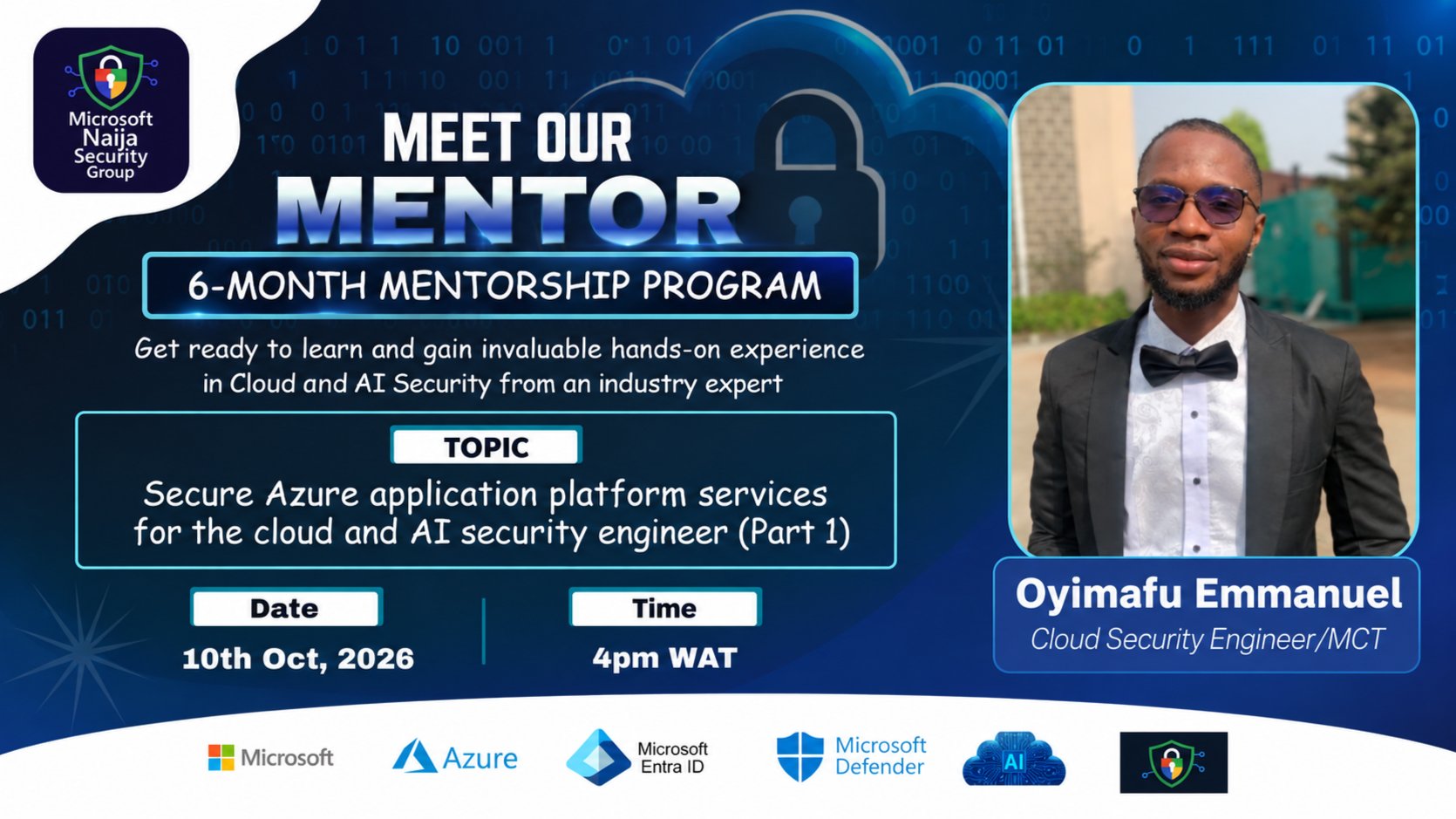 Microsoft Naija Security Group

MEET OUR MENTOR

6-MONTH MENTORSHIP PROGRAM

Get ready to learn and gain invaluable hands-on experience in Cloud and AI Security from an industry expert

TOPIC

Secure Azure application platform services for the cloud and AI security engineer (Part 1)

Date

10th Oct, 2026

Time

4pm WAT

Oyimafu Emmanuel

Cloud Security Engineer/MCT

Microsoft

Azure

Microsoft Entra ID

Microsoft Defender

AI